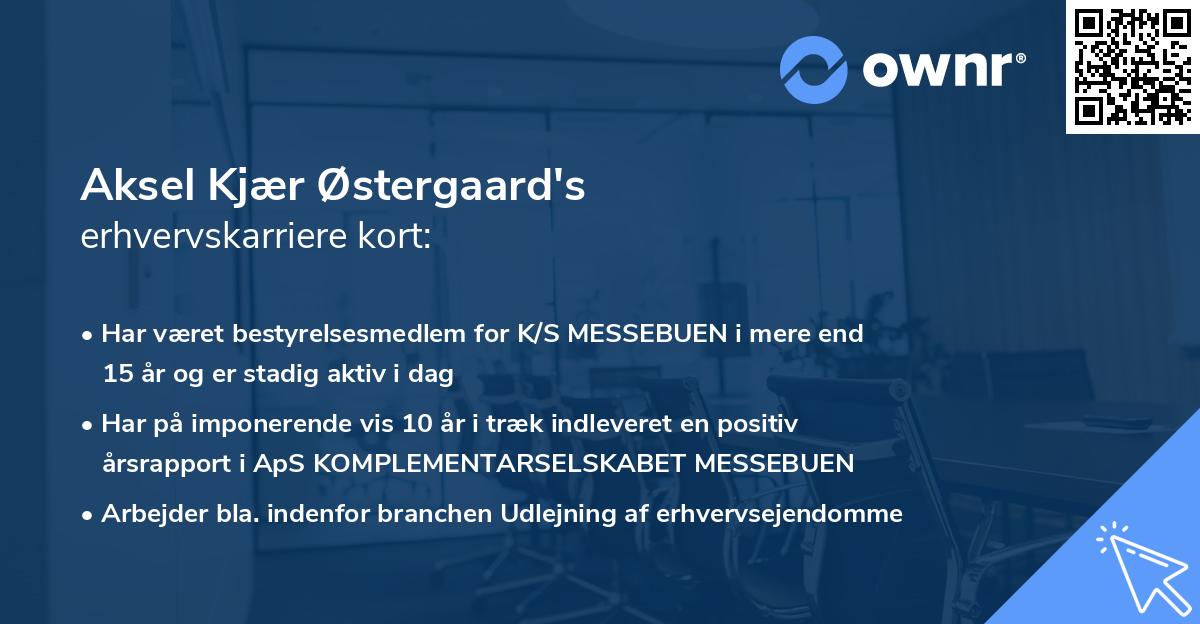 ownr®

Aksel Kjær Østergaard's
erhvervskarriere kort:

• Har været bestyrelsesmedlem for K/S MESSEBUEN i mere end 15 år og er stadig aktiv i dag

• Har på imponerende vis 10 år i træk indleveret en positiv årsrapport i ApS KOMPLEMENTARSELSKABET MESSEBUEN

• Arbejder bla. indenfor branchen Udlejning af erhvervsejendomme